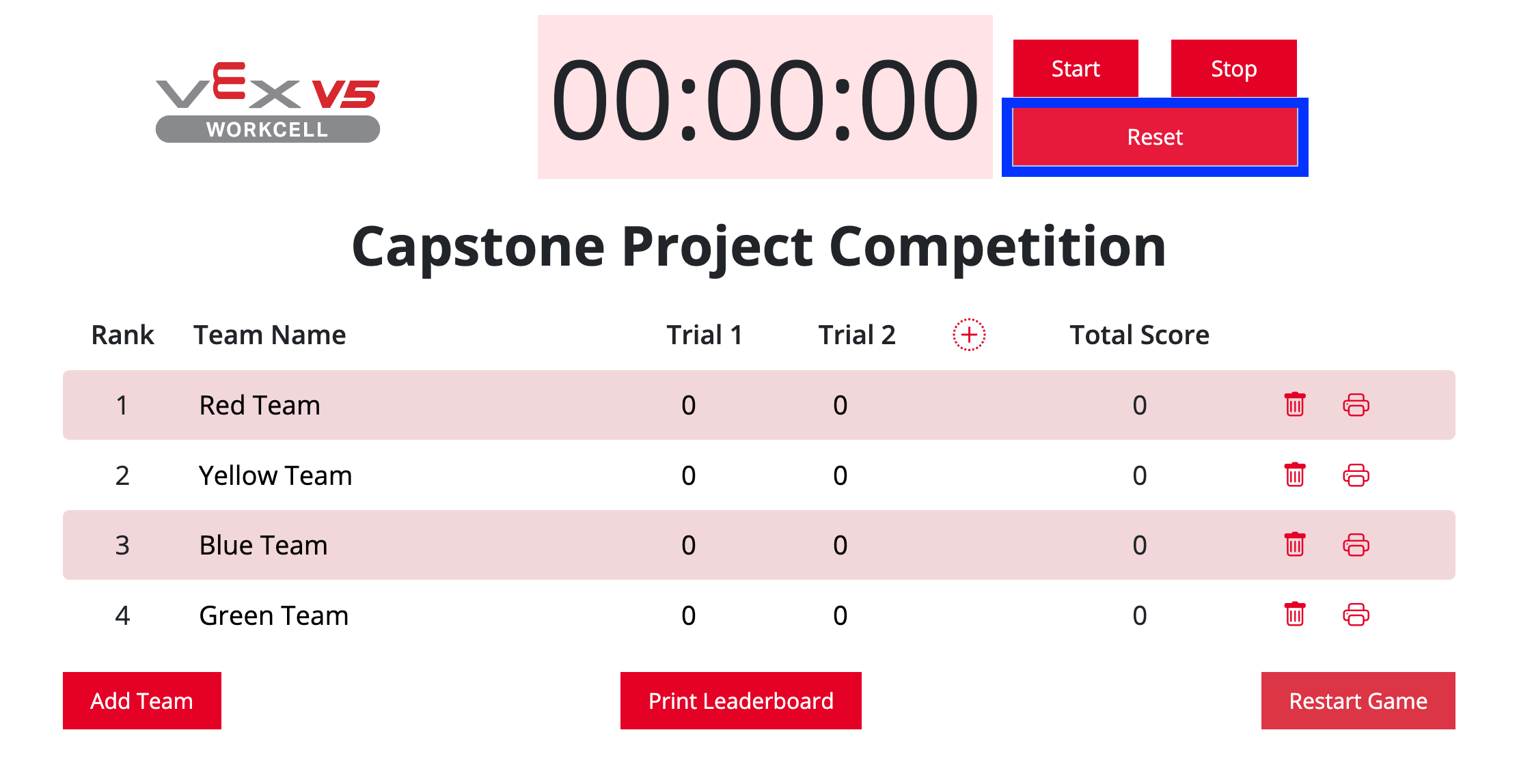 VEX V5
WORKCELL

00:00:00

Start

Stop

Reset

Capstone Project Competition

| Rank | Team Name | Trial 1 | Trial 2 | Total Score |
|---|---|---|---|---|
| 1 | Red Team | 0 | 0 | 0 |
| 2 | Yellow Team | 0 | 0 | 0 |
| 3 | Blue Team | 0 | 0 | 0 |
| 4 | Green Team | 0 | 0 | 0 |

Add Team

Print Leaderboard

Restart Game